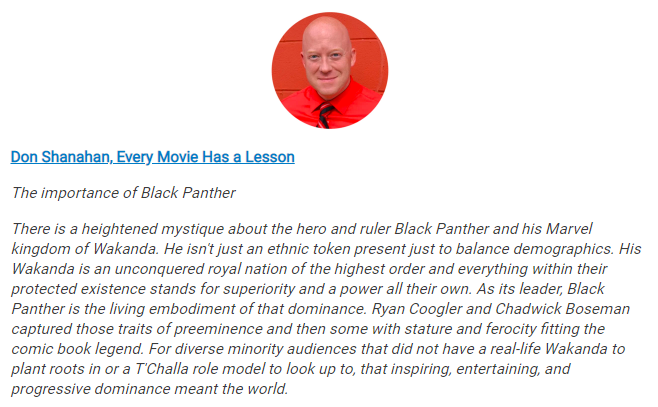 Don Shanahan, Every Movie Has a Lesson

The importance of Black Panther

There is a heightened mystique about the hero and ruler Black Panther and his Marvel kingdom of Wakanda. He isn't just an ethnic token present just to balance demographics. His Wakanda is an unconquered royal nation of the highest order and everything within their protected existence stands for superiority and a power all their own. As its leader, Black Panther is the living embodiment of that dominance. Ryan Coogler and Chadwick Boseman captured those traits of preeminence and then some with stature and ferocity fitting the comic book legend. For diverse minority audiences that did not have a real-life Wakanda to plant roots in or a T'Challa role model to look up to, that inspiring, entertaining, and progressive dominance meant the world.